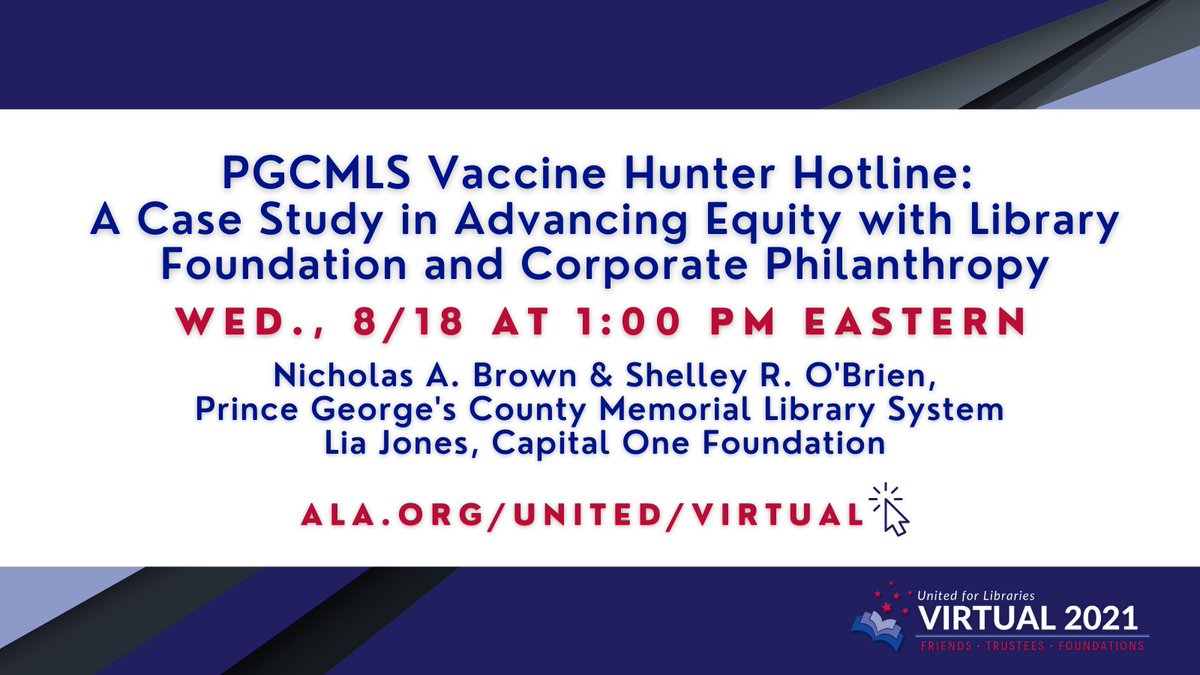 PGCMLS Vaccine Hunter Hotline:
A Case Study in Advancing Equity with Library Foundation and Corporate Philanthropy

WED., 8/18 AT 1:00 PM EASTERN

Nicholas A. Brown & Shelley R. O'Brien,
Prince George's County Memorial Library System
Lia Jones, Capital One Foundation

ALA.ORG/UNITED/VIRTUAL

United for Libraries
VIRTUAL 2021
FRIENDS • TRUSTEES • FOUNDATIONS